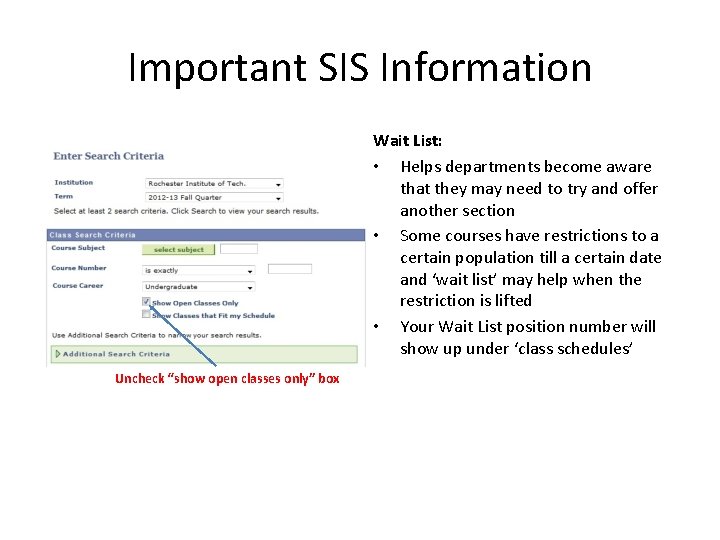 Important SIS Information

Enter Search Criteria

Institution Rochester Institute of Tech.

Term 2012-13 Fall Quarter

Select at least 2 search criteria. Click Search to view your search results.

Class Search Criteria

Course Subject select subject

Course Number is exactly

Course Career Undergraduate

Show Open Classes Only

Show Classes that Fit my Schedule

Use Additional Search Criteria to narrow your search results.

Additional Search Criteria

Uncheck "show open classes only" box

Wait List:

• Helps departments become aware that they may need to try and offer another section

• Some courses have restrictions to a certain population till a certain date and 'wait list' may help when the restriction is lifted

• Your Wait List position number will show up under 'class schedules'